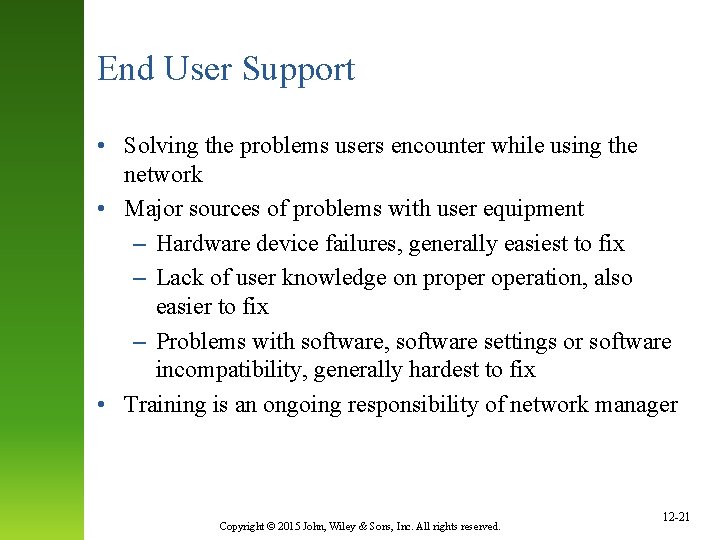 End User Support

• Solving the problems users encounter while using the network
• Major sources of problems with user equipment
– Hardware device failures, generally easiest to fix
– Lack of user knowledge on proper operation, also easier to fix
– Problems with software, software settings or software incompatibility, generally hardest to fix
• Training is an ongoing responsibility of network manager

Copyright © 2015 John, Wiley & Sons, Inc. All rights reserved.

12-21